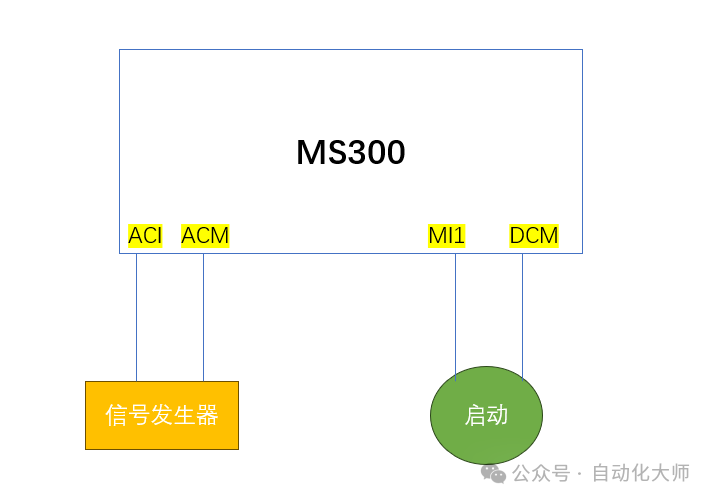 MS300

ACI ACM MI1 DCM

信号发生器

启动

公众号 · 自动化大师